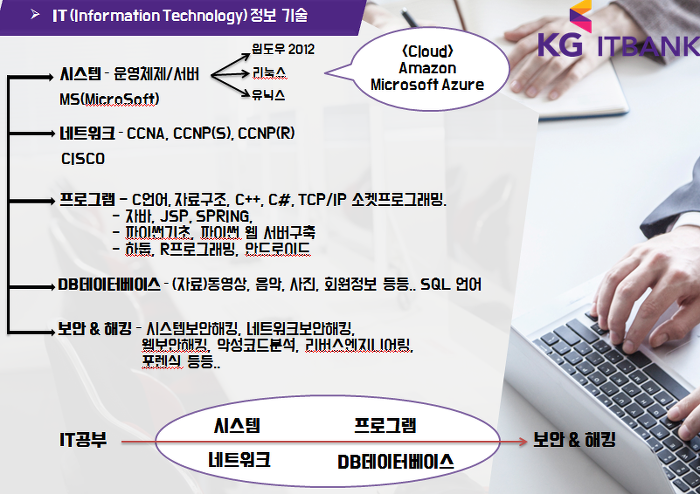 ➢ IT (Information Technology) 정보 기술

KG ITBANK

시스템 - 운영체제/서버
MS(MicroSoft)

윈도우 2012
리눅스
유닉스

<Cloud>
Amazon
Microsoft Azure

네트워크 - CCNA, CCNP(S), CCNP(R)
CISCO

프로그램 - C언어, 자료구조, C++, C#, TCP/IP 소켓프로그래밍.
- 자바, JSP, SPRING,
- 파이썬기초, 파이썬 웹 서버구축
- 하둡, R프로그래밍, 안드로이드

DB데이터베이스 - (자료)동영상, 음악, 사진, 회원정보 등등.. SQL 언어

보안 & 해킹 - 시스템보안해킹, 네트워크보안해킹, 웹보안해킹, 악성코드분석, 리버스엔지니어링, 포렌식 등등..

IT공부

시스템
프로그램
네트워크
DB데이터베이스

보안 & 해킹